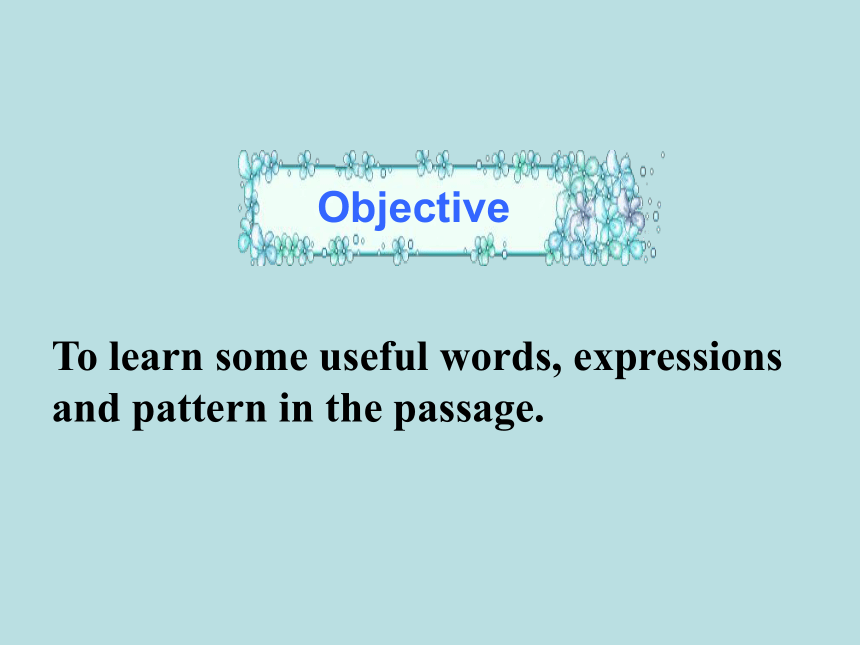 Objective

To learn some useful words, expressions and pattern in the passage.